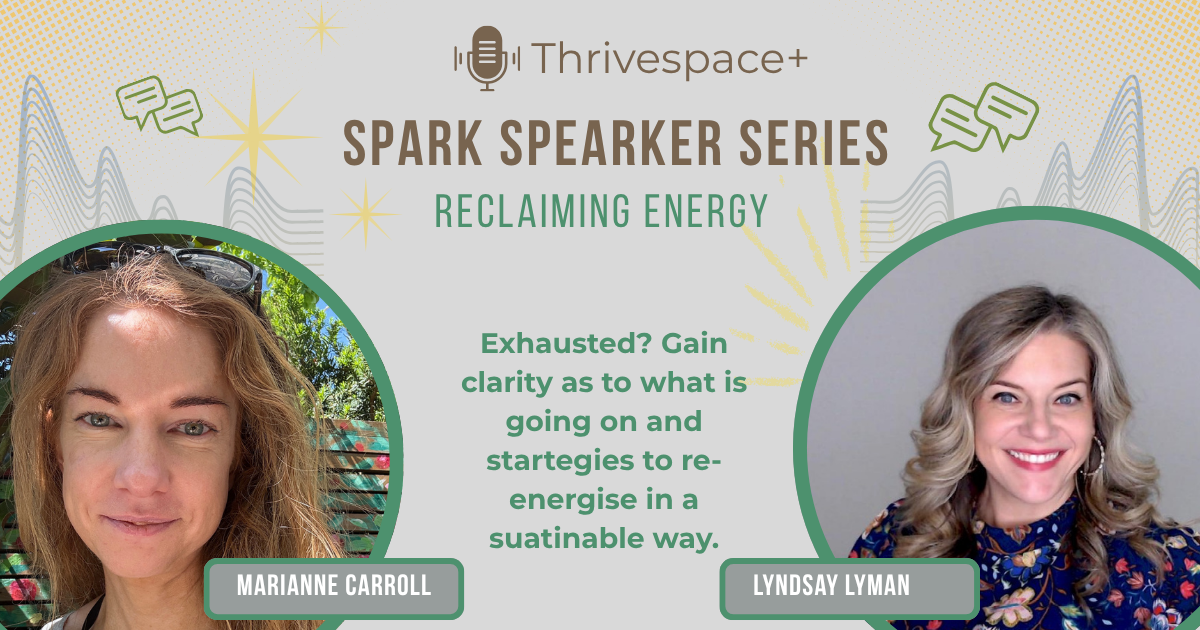 Thrivespace+

SPARK SPEARKER SERIES

RECLAIMING ENERGY

Exhausted? Gain clarity as to what is going on and startegies to re-energise in a suatinable way.

MARIANNE CARROLL

LYNDSAY LYMAN